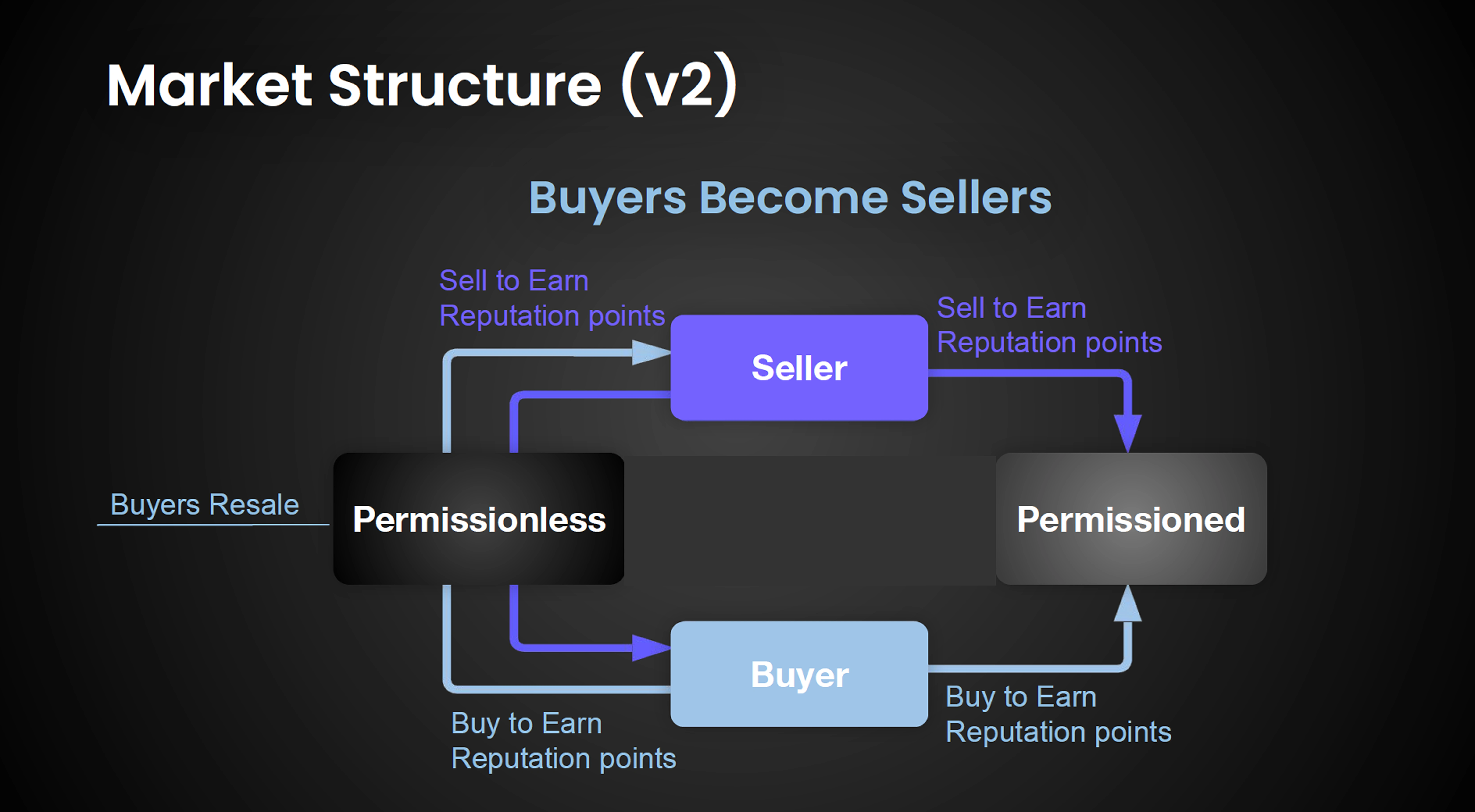 Market Structure (v2)

Buyers Become Sellers

Sell to Earn
Reputation points

Seller

Sell to Earn
Reputation points

Buyers Resale

Permissionless

Permissioned

Buyer

Buy to Earn
Reputation points

Buy to Earn
Reputation points